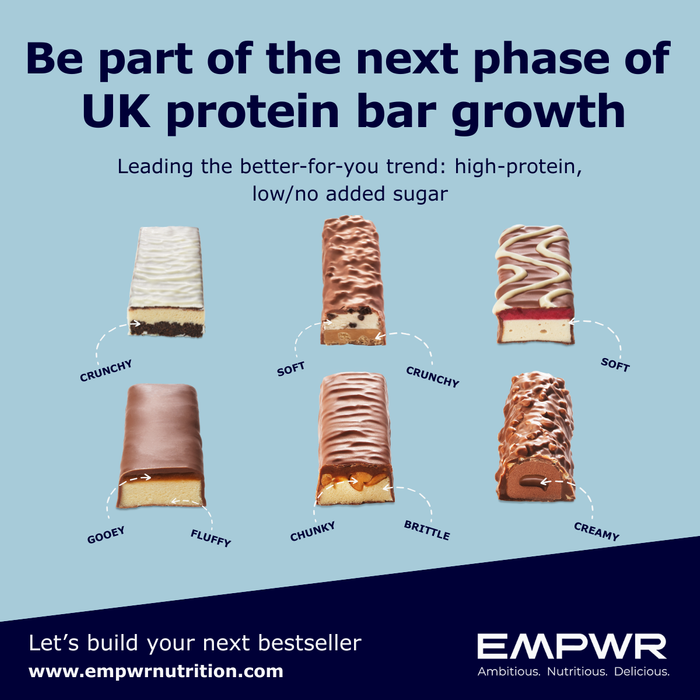 Be part of the next phase of UK protein bar growth

Leading the better-for-you trend: high-protein, low/no added sugar

CRUNCHY

SOFT

CRUNCHY

SOFT

GOOEY

FLUFFY

CHUNKY

BRITTLE

CREAMY

Let's build your next bestseller
www.empwrnutrition.com

EMPWR
Ambitious. Nutritious. Delicious.